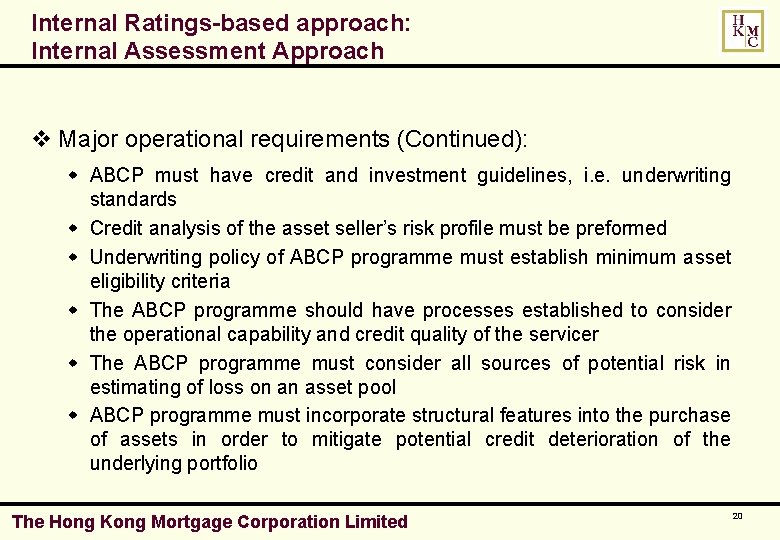 Internal Ratings-based approach:
Internal Assessment Approach

H K M C

❖ Major operational requirements (Continued):

- ABCP must have credit and investment guidelines, i.e. underwriting standards
- Credit analysis of the asset seller's risk profile must be preformed
- Underwriting policy of ABCP programme must establish minimum asset eligibility criteria
- The ABCP programme should have processes established to consider the operational capability and credit quality of the servicer
- The ABCP programme must consider all sources of potential risk in estimating of loss on an asset pool
- ABCP programme must incorporate structural features into the purchase of assets in order to mitigate potential credit deterioration of the underlying portfolio

The Hong Kong Mortgage Corporation Limited

20